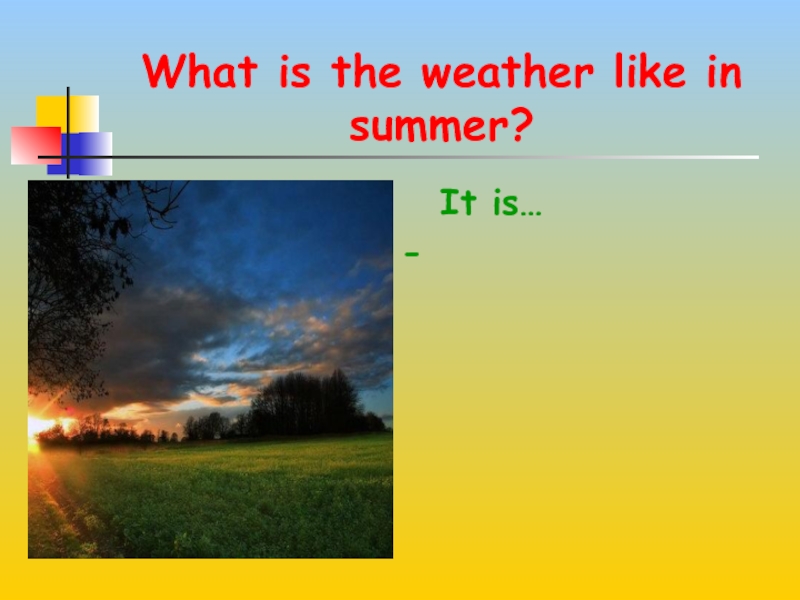 What is the weather like in summer?

It is…

-